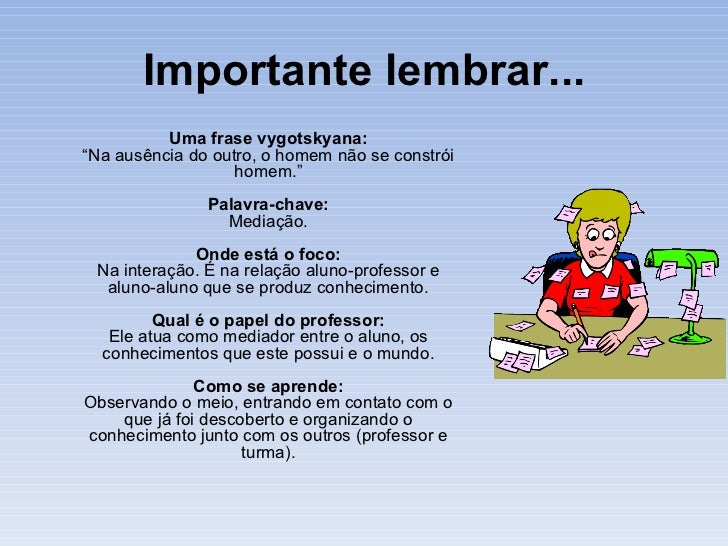 Importante lembrar...

Uma frase vygotskyana:
“Na ausência do outro, o homem não se constrói homem.”

Palavra-chave:
Mediação.

Onde está o foco:
Na interação. É na relação aluno-professor e aluno-aluno que se produz conhecimento.

Qual é o papel do professor:
Ele atua como mediador entre o aluno, os conhecimentos que este possui e o mundo.

Como se aprende:
Observando o meio, entrando em contato com o que já foi descoberto e organizando o conhecimento junto com os outros (professor e turma).